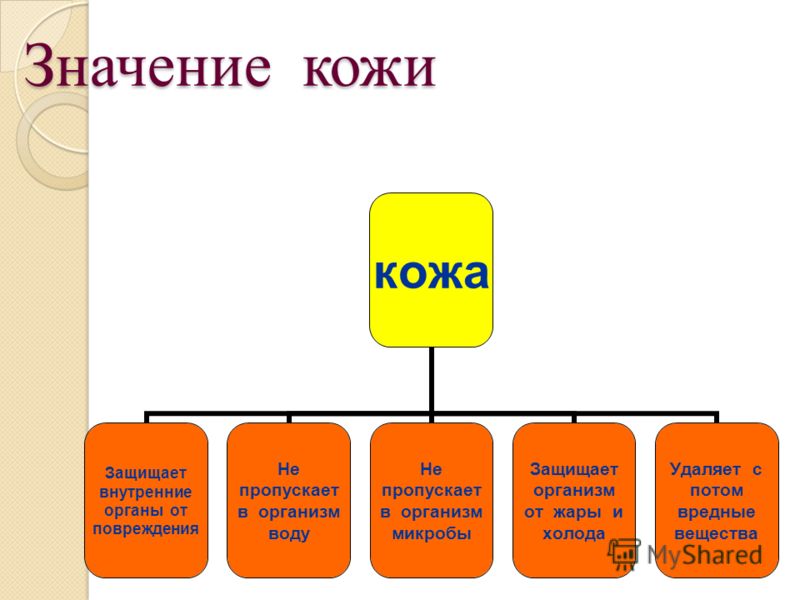 Значение кожи

кожа

Защищает внутренние органы от повреждения

Не пропускает в организм воду

Не пропускает в организм микробы

Защищает организм от жары и холода

Удаляет с потом вредные вещества

MyShared